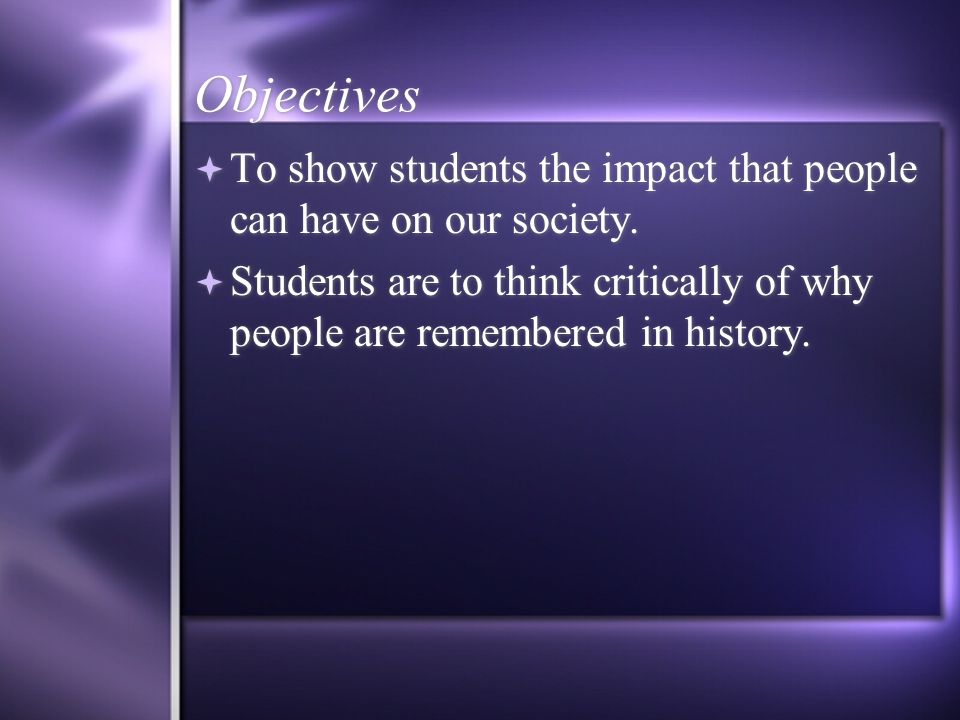 Objectives

- To show students the impact that people can have on our society.
- Students are to think critically of why people are remembered in history.